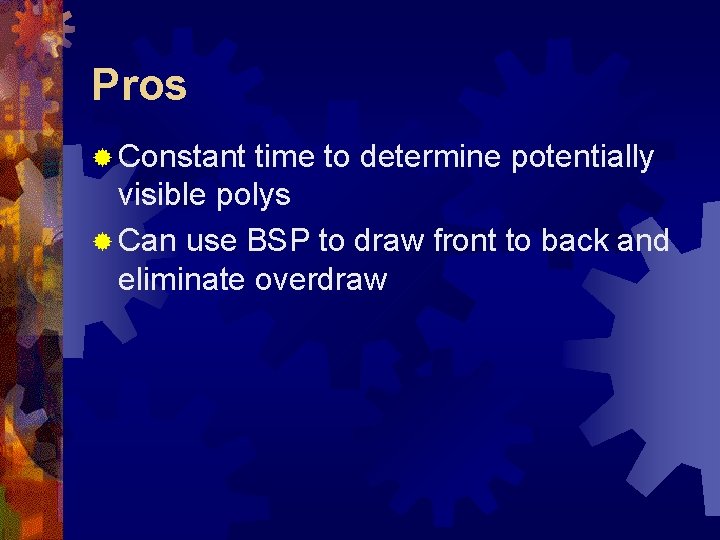 Pros

Constant time to determine potentially visible polys

Can use BSP to draw front to back and eliminate overdraw